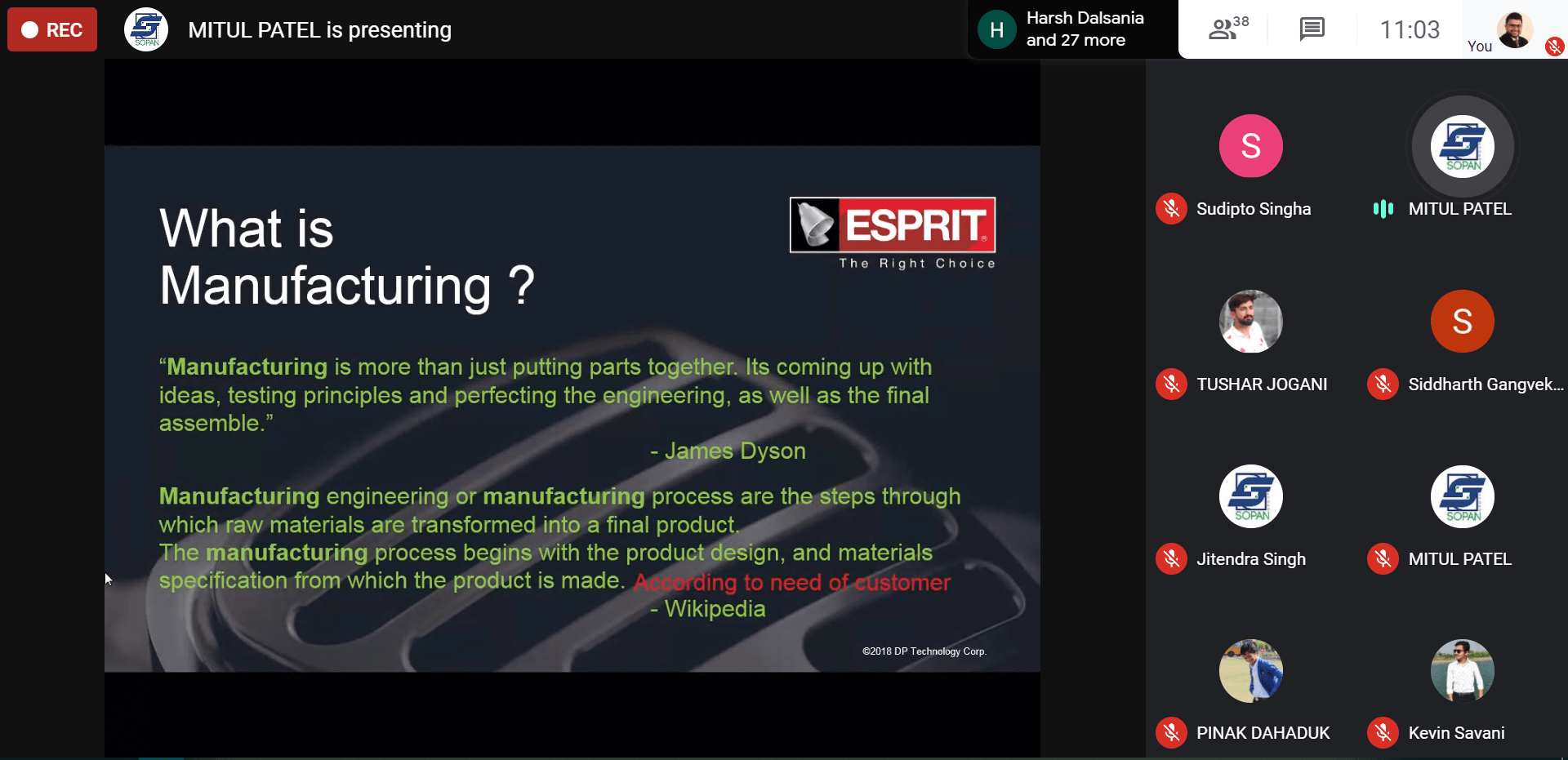 REC

SOPAN

MITUL PATEL is presenting

H Harsh Dalsania and 27 more

38

11:03

You

What is Manufacturing ?

ESPRIT
The Right Choice

“Manufacturing is more than just putting parts together. Its coming up with ideas, testing principles and perfecting the engineering, as well as the final assemble.”

- James Dyson

Manufacturing engineering or manufacturing process are the steps through which raw materials are transformed into a final product.
The manufacturing process begins with the product design, and materials specification from which the product is made. According to need of customer
- Wikipedia

©2018 DP Technology Corp.

S
Sudipto Singha

SOPAN
MITUL PATEL

TUSHAR JOGANI

S
Siddharth Gangvek...

SOPAN
Jitendra Singh

SOPAN
MITUL PATEL

PINAK DAHADUK

Kevin Savani